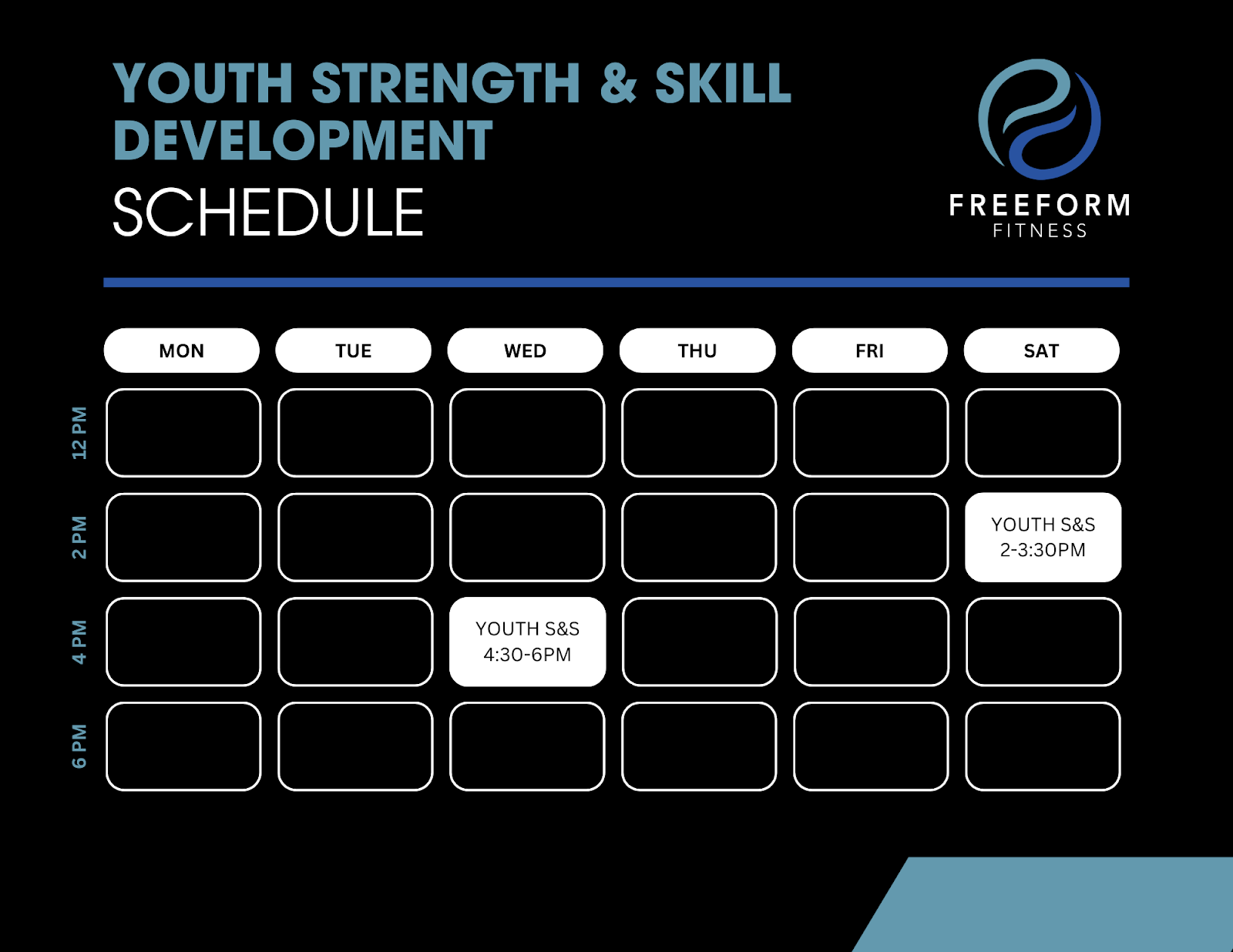 YOUTH STRENGTH & SKILL DEVELOPMENT
SCHEDULE

FREEFORM
FITNESS

| | MON | TUE | WED | THU | FRI | SAT |
|---|---|---|---|---|---|---|
| 12 PM | | | | | | |
| 2 PM | | | | | | YOUTH S&S 2-3:30PM |
| 4 PM | | | YOUTH S&S 4:30-6PM | | | |
| 6 PM | | | | | | |